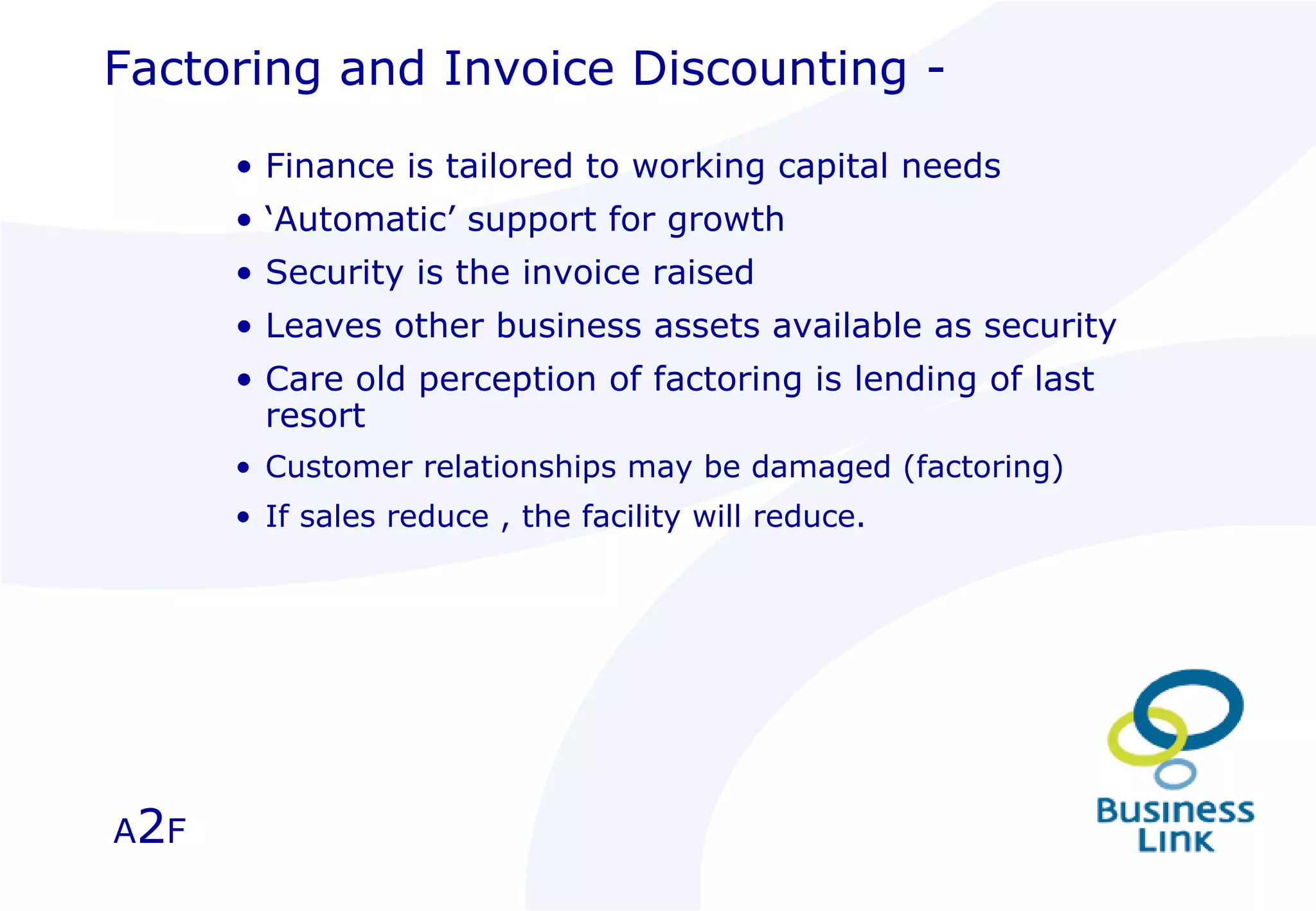 Factoring and Invoice Discounting -

• Finance is tailored to working capital needs
• ‘Automatic’ support for growth
• Security is the invoice raised
• Leaves other business assets available as security
• Care old perception of factoring is lending of last resort
• Customer relationships may be damaged (factoring)
• If sales reduce , the facility will reduce.

A2F

Business Link